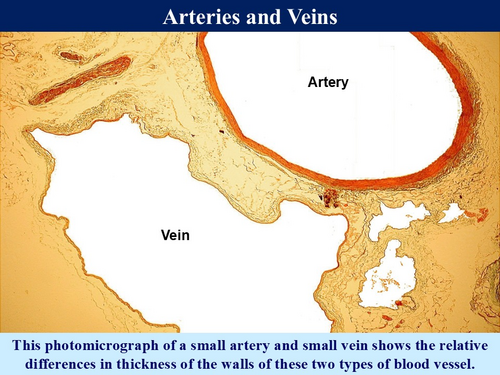 Arteries and Veins

Artery

Vein

This photomicrograph of a small artery and small vein shows the relative differences in thickness of the walls of these two types of blood vessel.